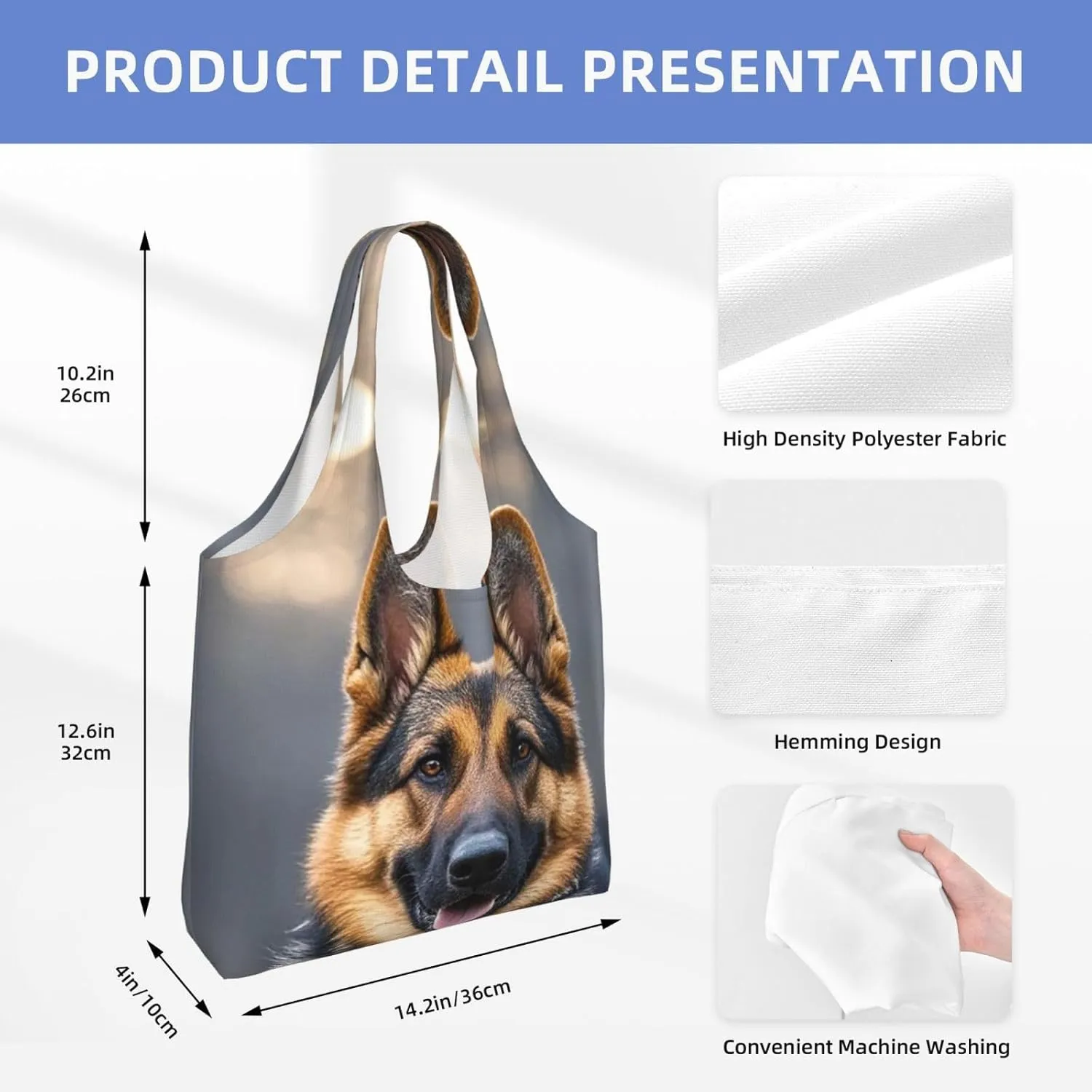 PRODUCT DETAIL PRESENTATION

10.2in
26cm

12.6in
32cm

4in/10cm

14.2in/36cm

High Density Polyester Fabric

Hemming Design

Convenient Machine Washing